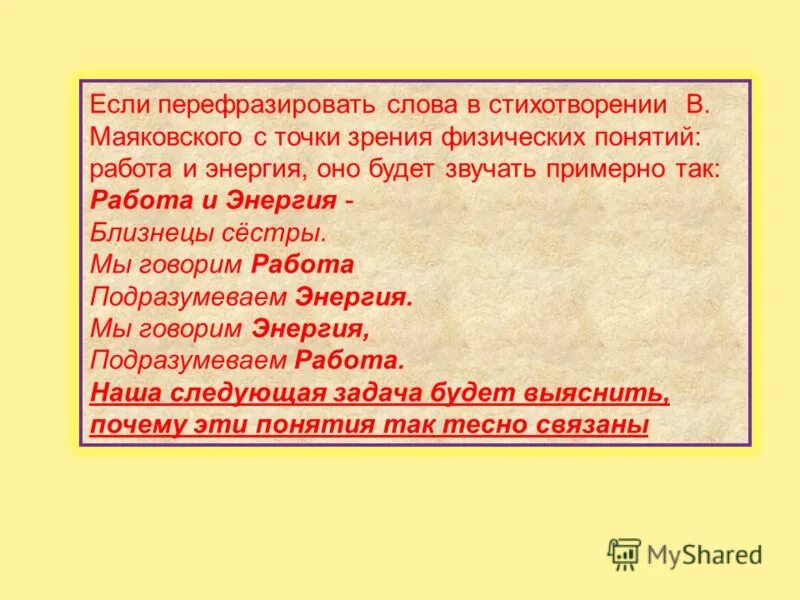 Если перефразировать слова в стихотворении В. Маяковского с точки зрения физических понятий: работа и энергия, оно будет звучать примерно так:
Работа и Энергия -
Близнецы сёстры.
Мы говорим Работа
Подразумеваем Энергия.
Мы говорим Энергия,
Подразумеваем Работа.
Наша следующая задача будет выяснить, почему эти понятия так тесно связаны

MyShared